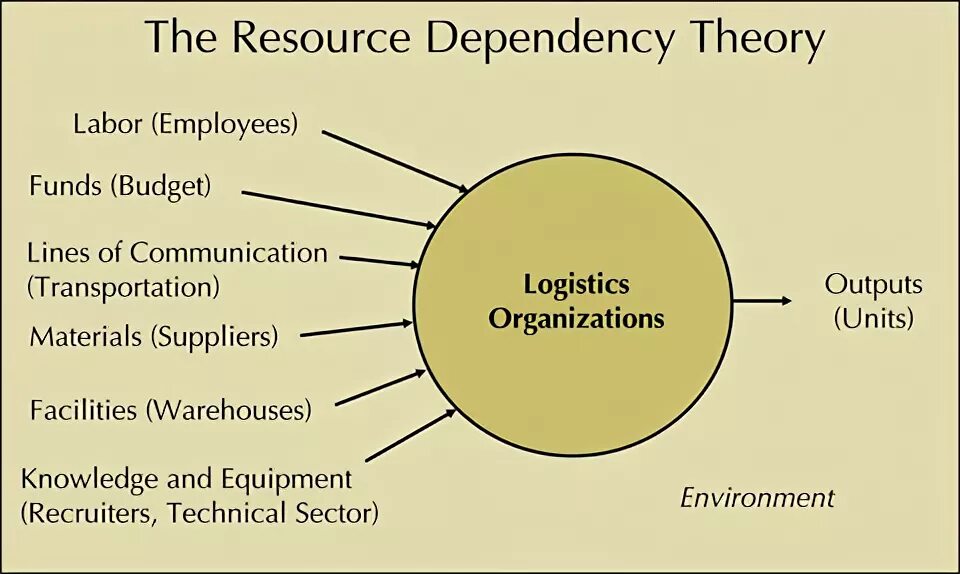 The Resource Dependency Theory

Labor (Employees)

Funds (Budget)

Lines of Communication (Transportation)

Materials (Suppliers)

Facilities (Warehouses)

Knowledge and Equipment (Recruiters, Technical Sector)

Logistics Organizations

Outputs (Units)

Environment